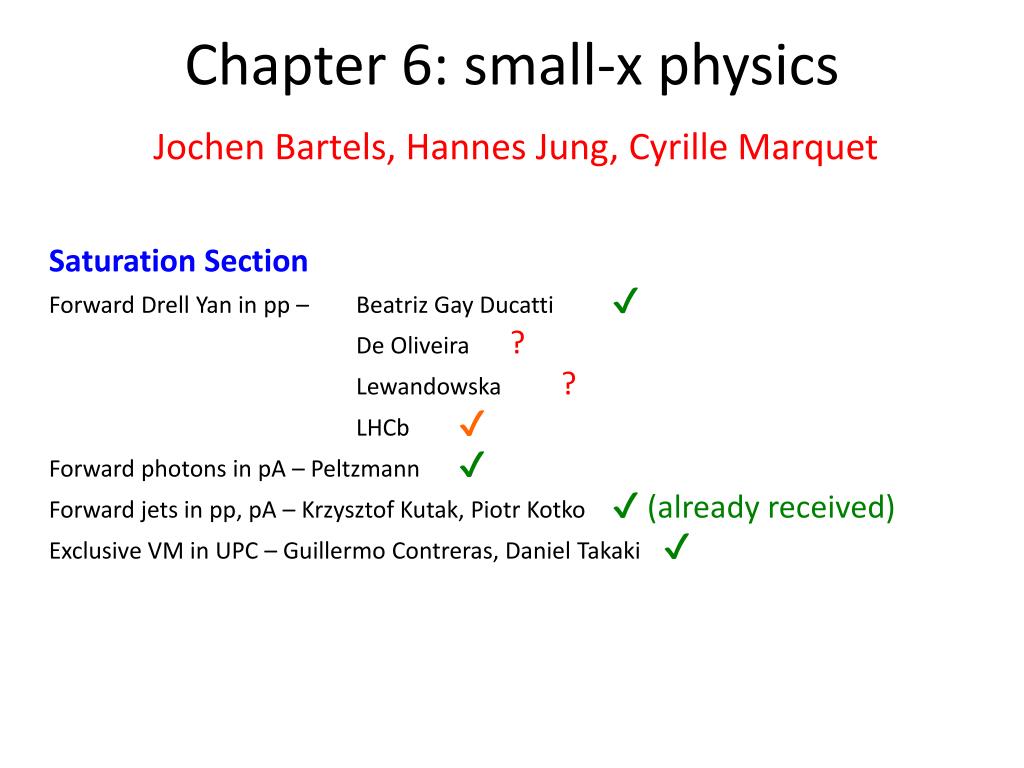 Chapter 6: small-x physics

Jochen Bartels, Hannes Jung, Cyrille Marquet

Saturation Section

Forward Drell Yan in pp – Beatriz Gay Ducatti ✓
De Oliveira ?
Lewandowska ?
LHCb ✓

Forward photons in pA – Peltzmann ✓

Forward jets in pp, pA – Krzysztof Kutak, Piotr Kotko ✓ (already received)

Exclusive VM in UPC – Guillermo Contreras, Daniel Takaki ✓